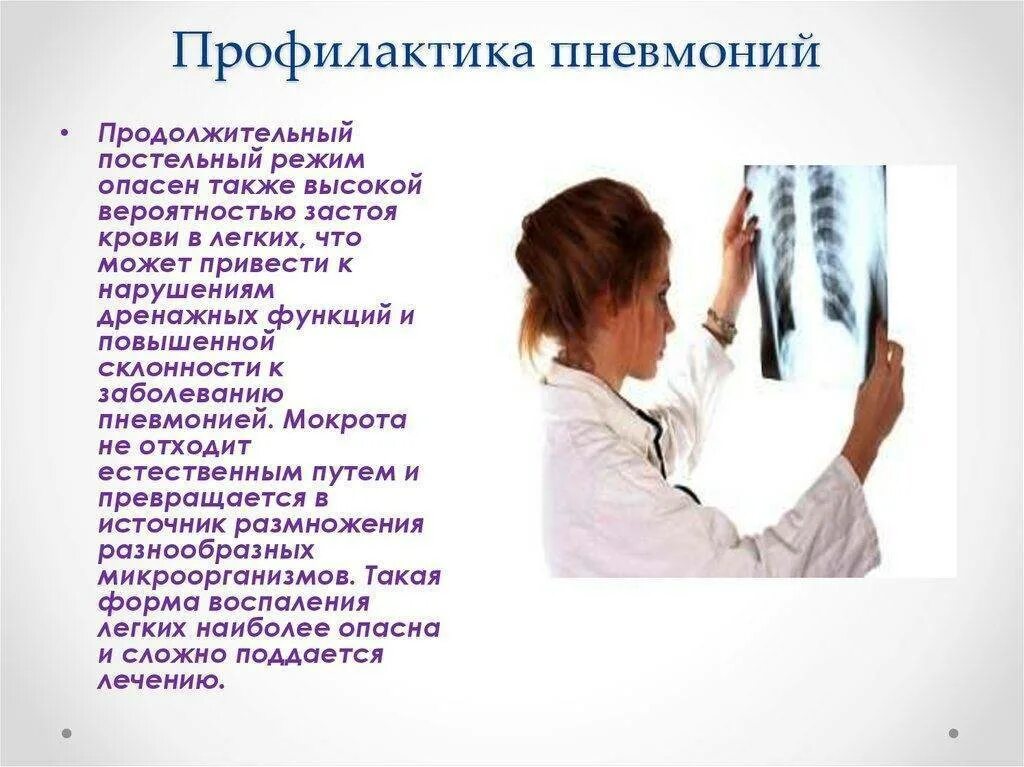 Профилактика пневмоний

• Продолжительный постельный режим опасен также высокой вероятностью застоя крови в легких, что может привести к нарушениям дренажных функций и повышенной склонности к заболеванию пневмонией. Мокрота не отходит естественным путем и превращается в источник размножения разнообразных микроорганизмов. Такая форма воспаления легких наиболее опасна и сложно поддается лечению.